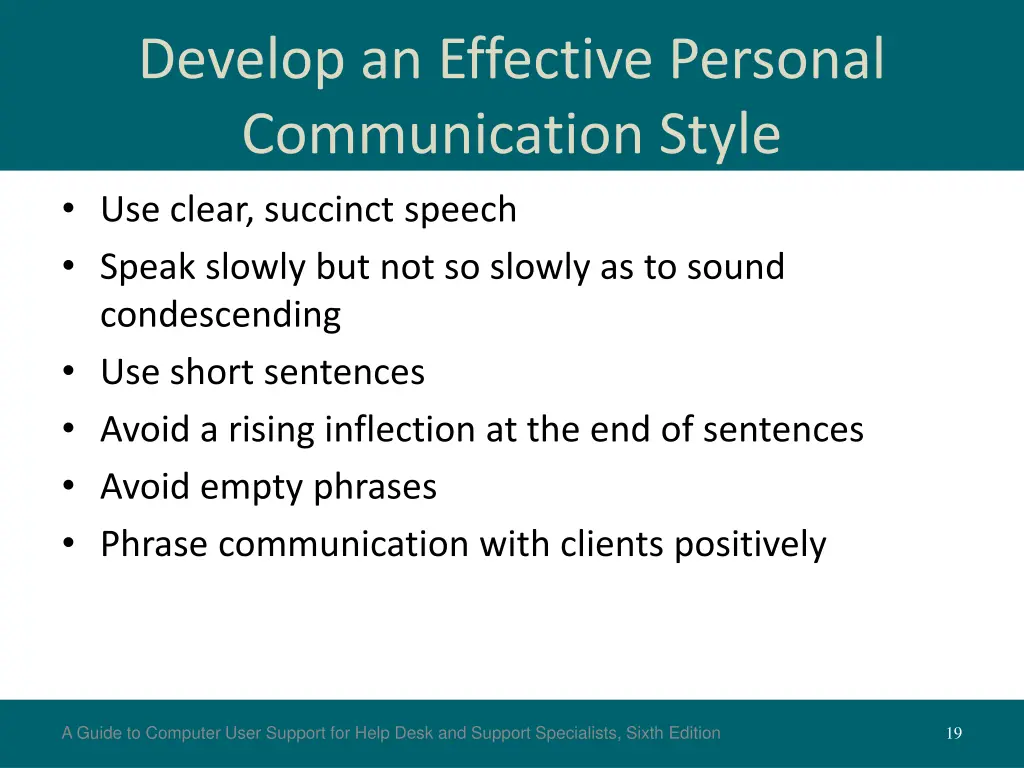 Develop an Effective Personal Communication Style

• Use clear, succinct speech
• Speak slowly but not so slowly as to sound condescending
• Use short sentences
• Avoid a rising inflection at the end of sentences
• Avoid empty phrases
• Phrase communication with clients positively

A Guide to Computer User Support for Help Desk and Support Specialists, Sixth Edition

19